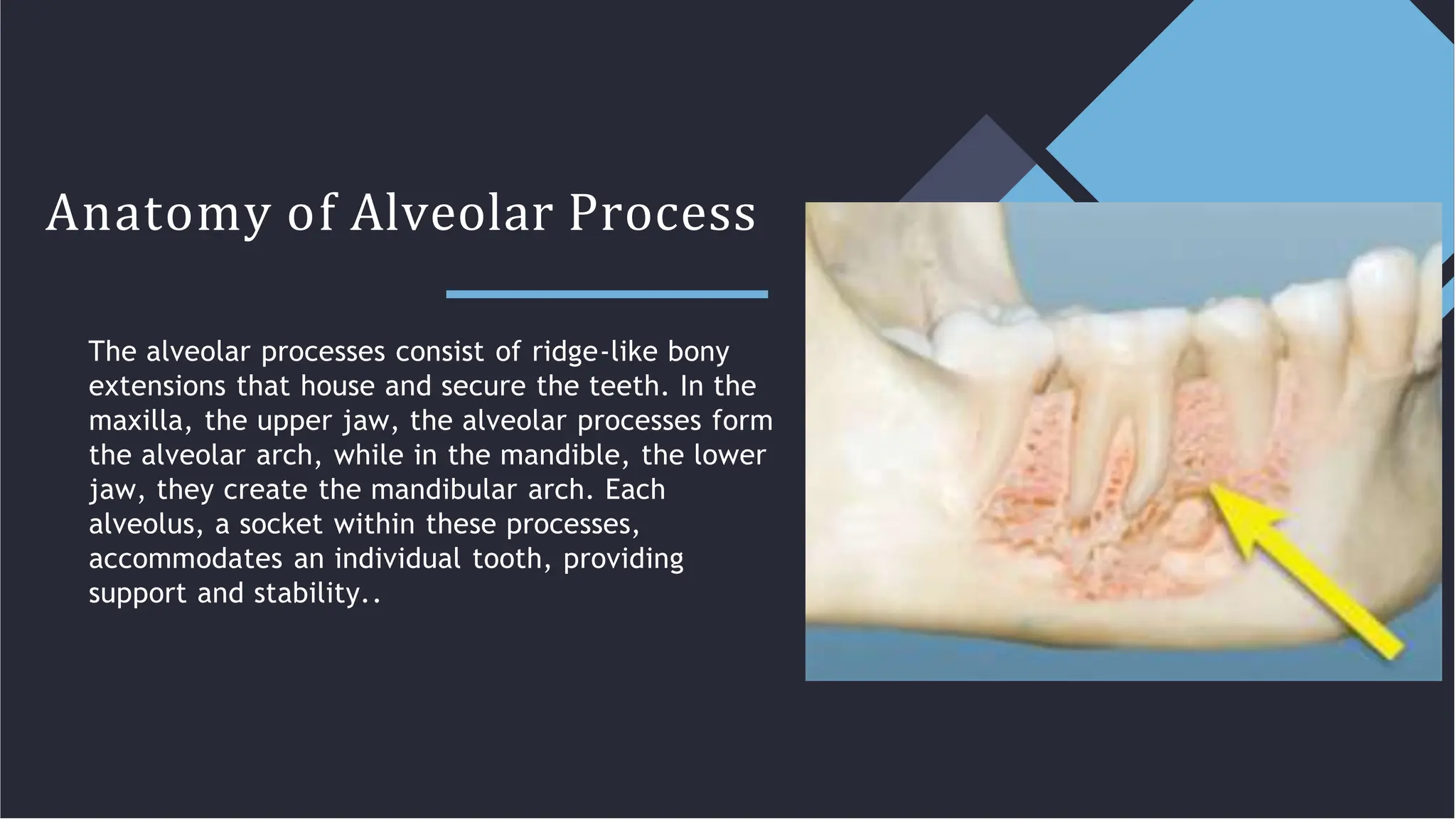 Anatomy of Alveolar Process

The alveolar processes consist of ridge-like bony extensions that house and secure the teeth. In the maxilla, the upper jaw, the alveolar processes form the alveolar arch, while in the mandible, the lower jaw, they create the mandibular arch. Each alveolus, a socket within these processes, accommodates an individual tooth, providing support and stability..